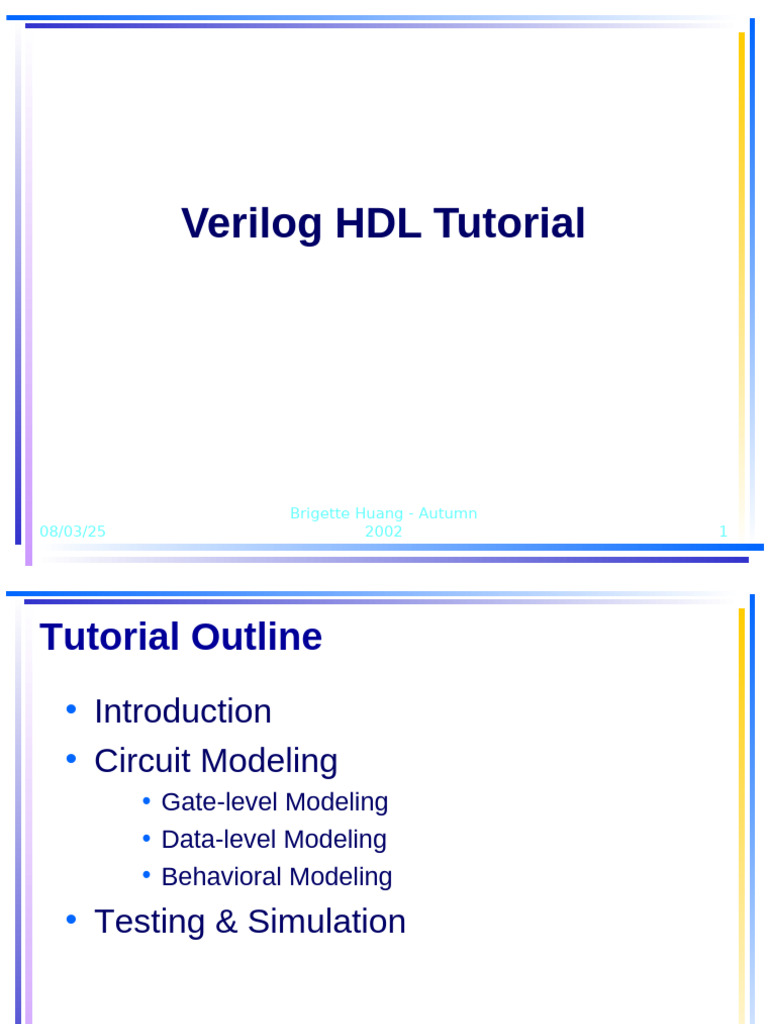 Verilog HDL Tutorial

08/03/25

Brigette Huang - Autumn 2002

1

Tutorial Outline

• Introduction
• Circuit Modeling
  • Gate-level Modeling
  • Data-level Modeling
  • Behavioral Modeling
• Testing & Simulation